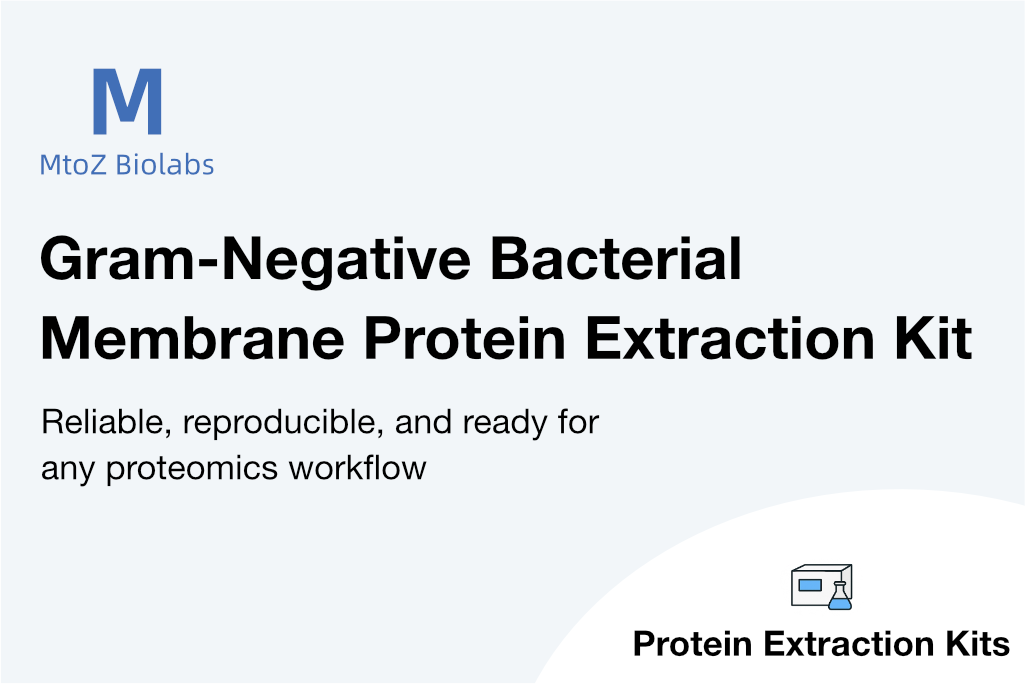 M
MtoZ Biolabs

Gram-Negative Bacterial Membrane Protein Extraction Kit

Reliable, reproducible, and ready for any proteomics workflow

Protein Extraction Kits